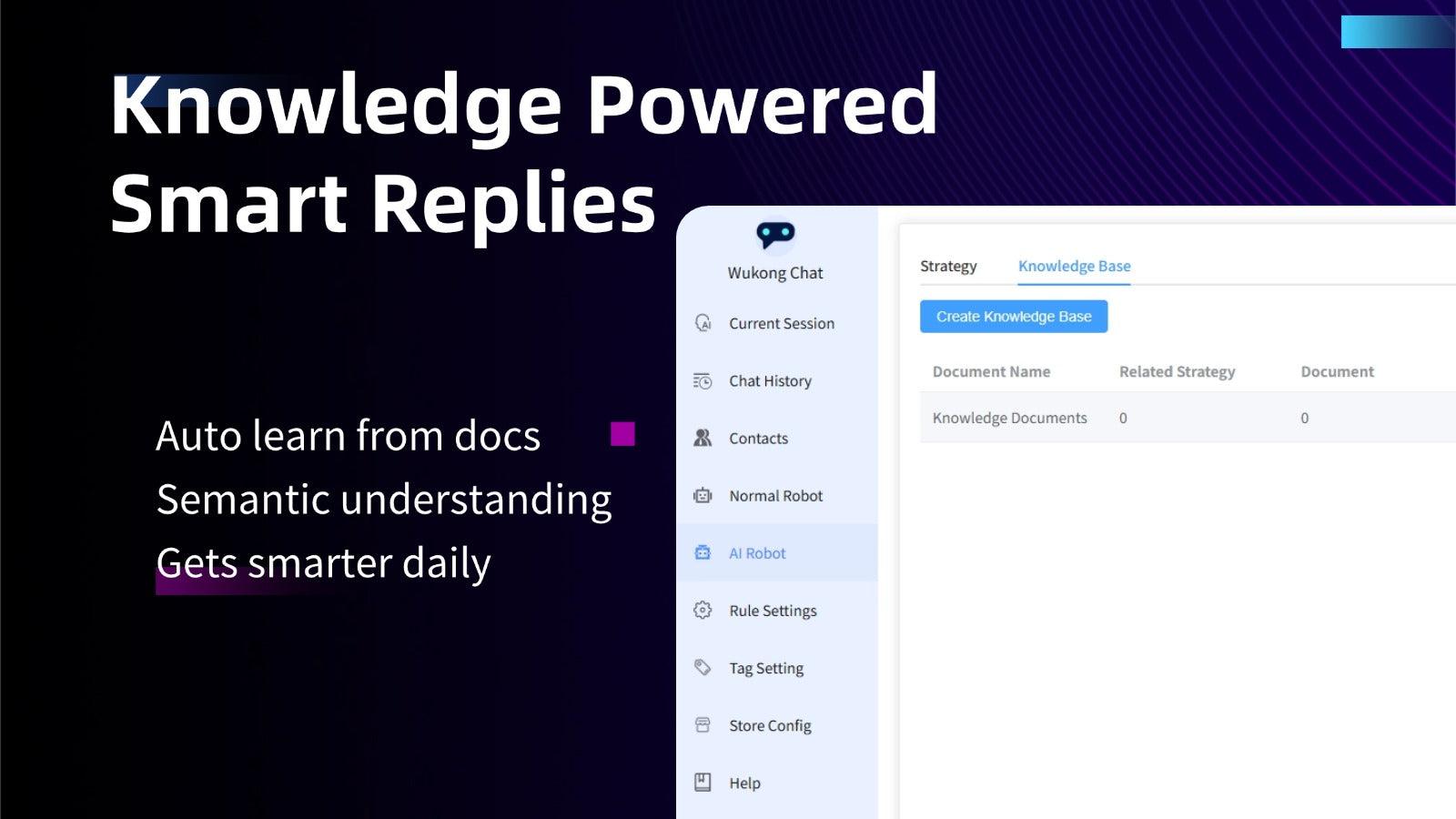 Knowledge Powered Smart Replies

Auto learn from docs
Semantic understanding
Gets smarter daily

Wukong Chat

Current Session

Chat History

Contacts

Normal Robot

AI Robot

Rule Settings

Tag Setting

Store Config

Help

Strategy Knowledge Base

Create Knowledge Base

| Document Name | Related Strategy | Document |
|---|---|---|
| Knowledge Documents | 0 | 0 |